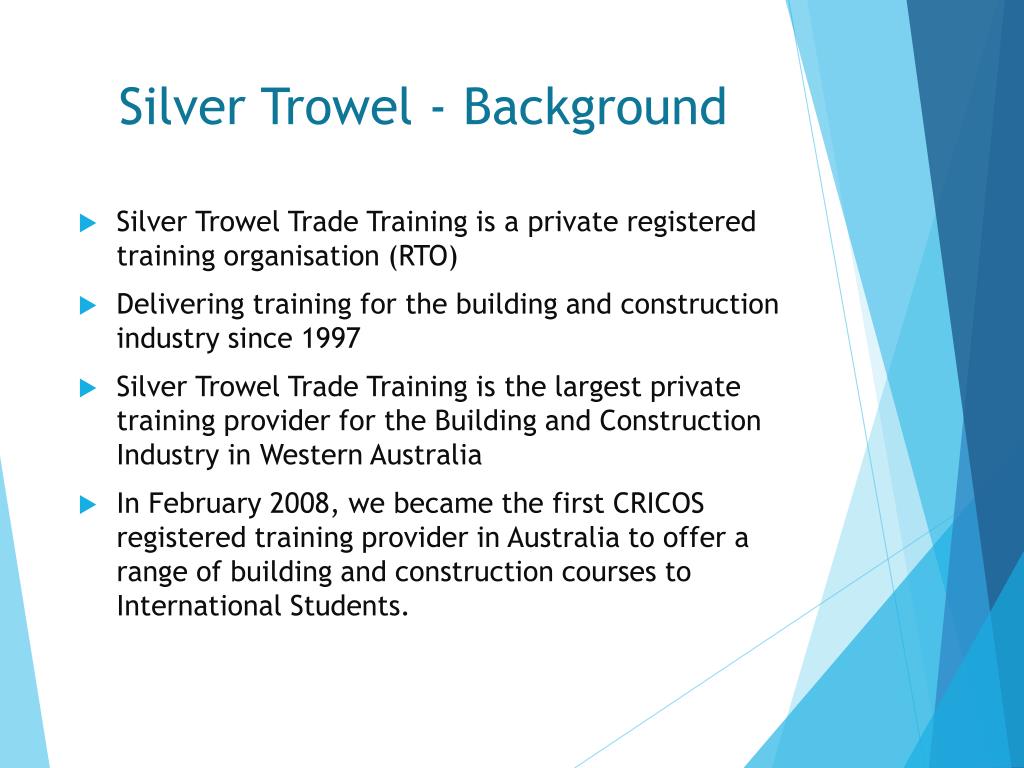 Silver Trowel - Background

Silver Trowel Trade Training is a private registered training organisation (RTO)

Delivering training for the building and construction industry since 1997

Silver Trowel Trade Training is the largest private training provider for the Building and Construction Industry in Western Australia

In February 2008, we became the first CRICOS registered training provider in Australia to offer a range of building and construction courses to International Students.